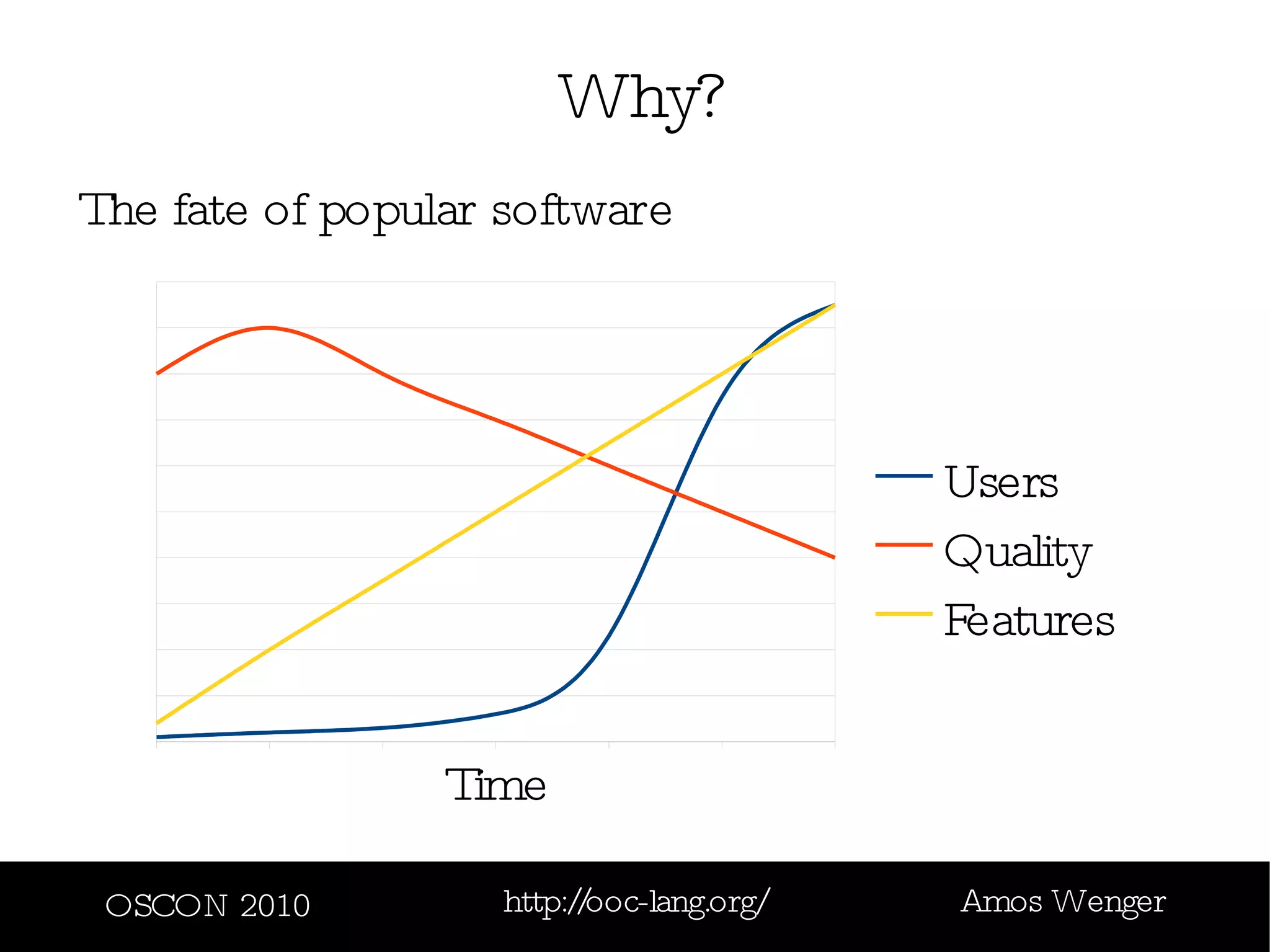 Why?

The fate of popular software

Users
Quality
Features

Time

OSCON 2010
http://ooc-lang.org/
Amos Wenger